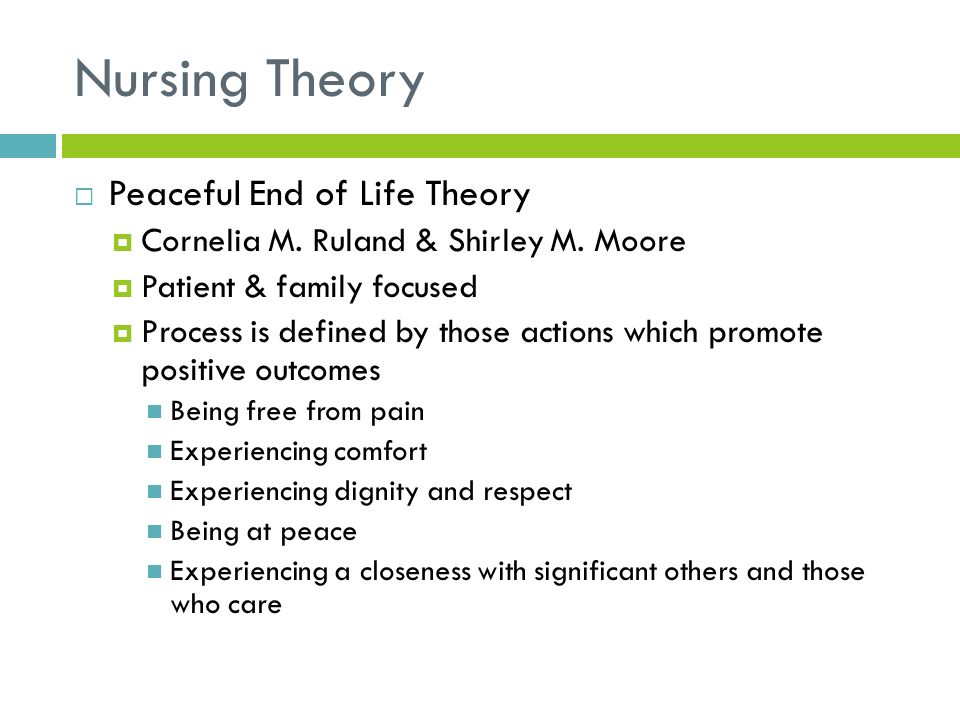 Nursing Theory

Peaceful End of Life Theory

Cornelia M. Ruland & Shirley M. Moore

Patient & family focused

Process is defined by those actions which promote positive outcomes

Being free from pain

Experiencing comfort

Experiencing dignity and respect

Being at peace

Experiencing a closeness with significant others and those who care